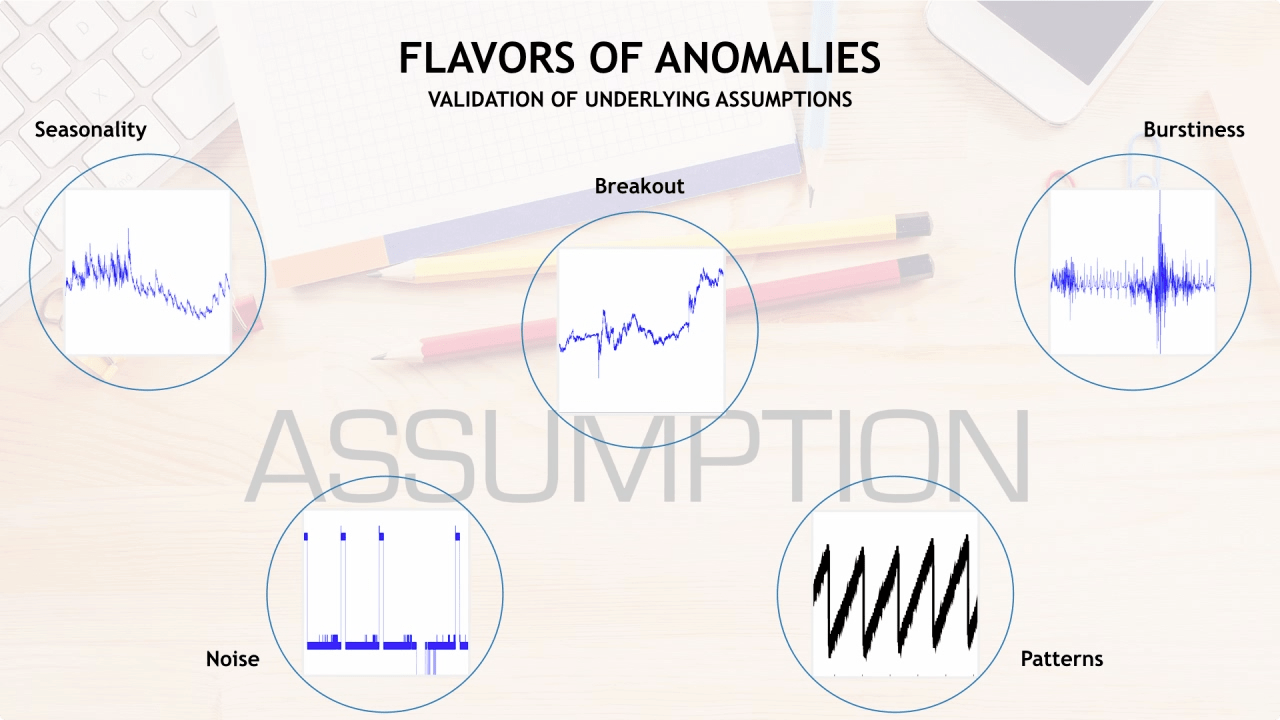 FLAVORS OF ANOMALIES
VALIDATION OF UNDERLYING ASSUMPTIONS

Seasonality

Breakout

Burstiness

ASSUMPTION

Noise

Patterns